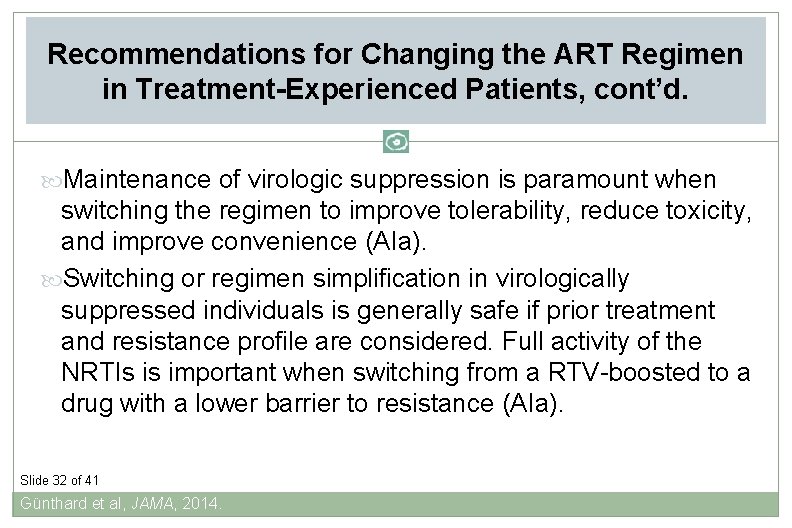 Recommendations for Changing the ART Regimen in Treatment-Experienced Patients, cont'd.

Maintenance of virologic suppression is paramount when switching the regimen to improve tolerability, reduce toxicity, and improve convenience (AIa).

Switching or regimen simplification in virologically suppressed individuals is generally safe if prior treatment and resistance profile are considered. Full activity of the NRTIs is important when switching from a RTV-boosted to a drug with a lower barrier to resistance (AIa).

Slide 32 of 41

Günthard et al, JAMA, 2014.